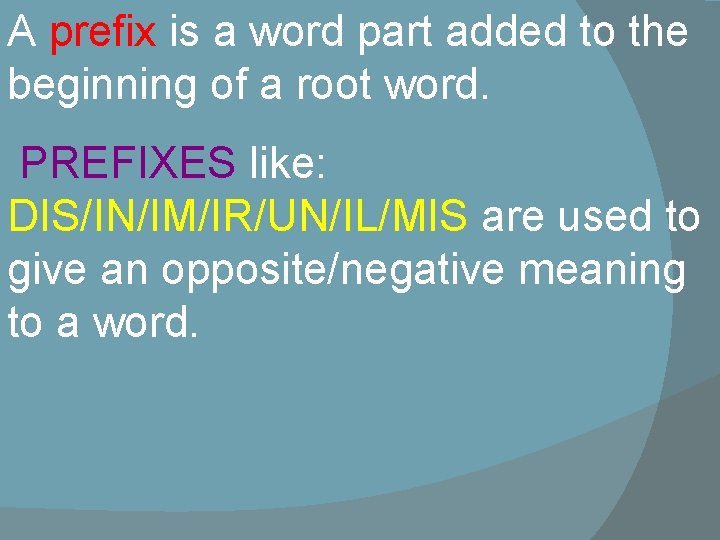 A prefix is a word part added to the beginning of a root word.

PREFIXES like: DIS/IN/IM/IR/UN/IL/MIS are used to give an opposite/negative meaning to a word.